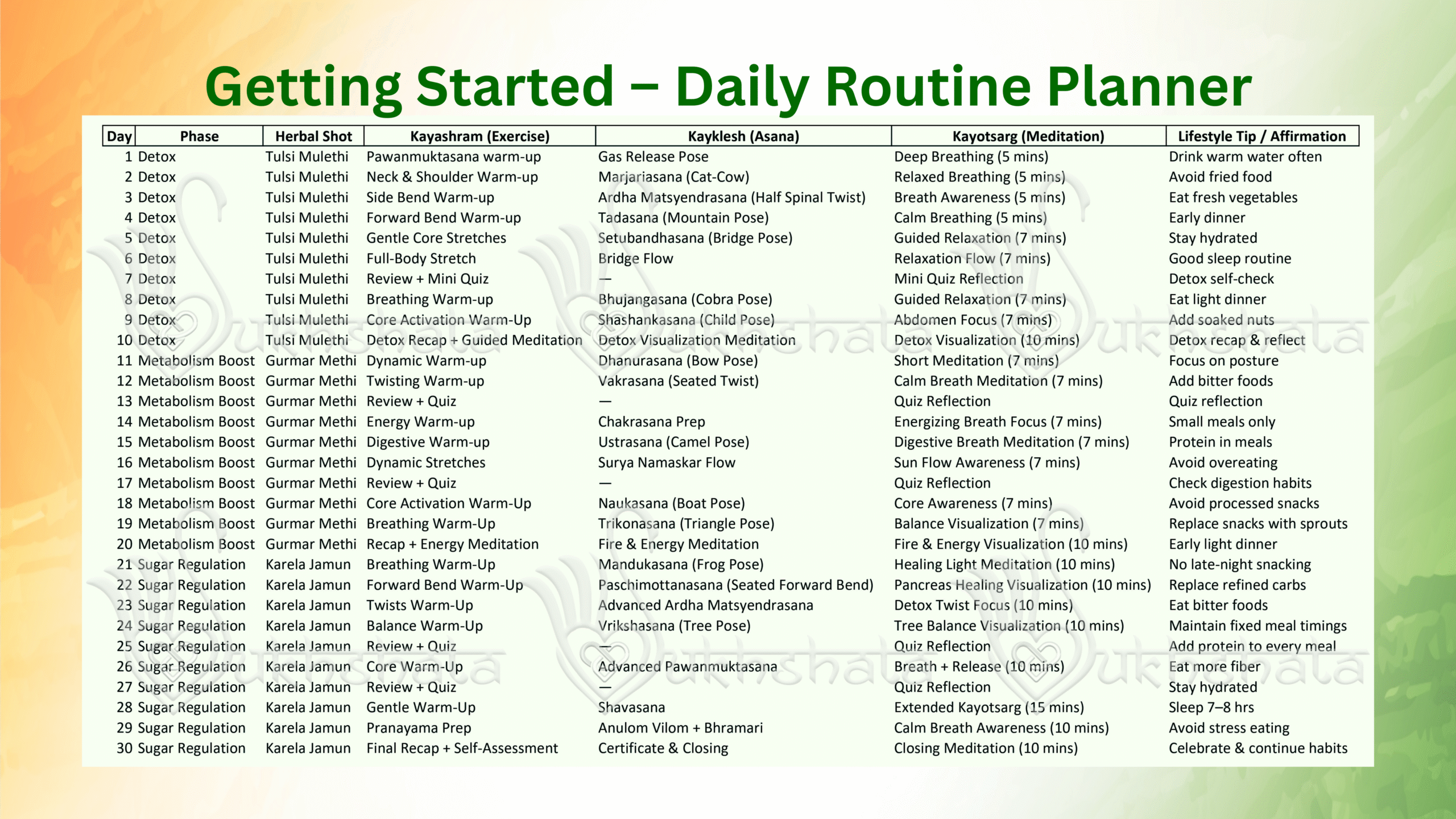 Getting Started – Daily Routine Planner

| Day | Phase | Herbal Shot | Kayashram (Exercise) | Kayklesh (Asana) | Kayotsarg (Meditation) | Lifestyle Tip / Affirmation |
|---|---|---|---|---|---|---|
| 1 | Detox | Tulsi Mulethi | Pawanmuktasana warm-up | Gas Release Pose | Deep Breathing (5 mins) | Drink warm water often |
| 2 | Detox | Tulsi Mulethi | Neck & Shoulder Warm-up | Marjariasana (Cat-Cow) | Relaxed Breathing (5 mins) | Avoid fried food |
| 3 | Detox | Tulsi Mulethi | Side Bend Warm-up | Ardha Matsyendrasana (Half Spinal Twist) | Breath Awareness (5 mins) | Eat fresh vegetables |
| 4 | Detox | Tulsi Mulethi | Forward Bend Warm-up | Tadasana (Mountain Pose) | Calm Breathing (5 mins) | Early dinner |
| 5 | Detox | Tulsi Mulethi | Gentle Core Stretches | Setubandhasana (Bridge Pose) | Guided Relaxation (7 mins) | Stay hydrated |
| 6 | Detox | Tulsi Mulethi | Full-Body Stretch | Bridge Flow | Relaxation Flow (7 mins) | Good sleep routine |
| 7 | Detox | Tulsi Mulethi | Review + Mini Quiz | — | Mini Quiz Reflection | Detox self-check |
| 8 | Detox | Tulsi Mulethi | Breathing Warm-up | Bhujangasana (Cobra Pose) | Guided Relaxation (7 mins) | Eat light dinner |
| 9 | Detox | Tulsi Mulethi | Core Activation Warm-Up | Shashankasana (Child Pose) | Abdomen Focus (7 mins) | Add soaked nuts |
| 10 | Detox | Tulsi Mulethi | Detox Recap + Guided Meditation | Detox Visualization Meditation | Detox Visualization (10 mins) | Detox recap & reflect |
| 11 | Metabolism Boost | Gurmar Methi | Dynamic Warm-up | Dhanurasana (Bow Pose) | Short Meditation (7 mins) | Focus on posture |
| 12 | Metabolism Boost | Gurmar Methi | Twisting Warm-up | Vakrasana (Seated Twist) | Calm Breath Meditation (7 mins) | Add bitter foods |
| 13 | Metabolism Boost | Gurmar Methi | Review + Quiz | — | Quiz Reflection | Quiz reflection |
| 14 | Metabolism Boost | Gurmar Methi | Energy Warm-up | Chakrasana Prep | Energizing Breath Focus (7 mins) | Small meals only |
| 15 | Metabolism Boost | Gurmar Methi | Digestive Warm-up | Ustrasana (Camel Pose) | Digestive Breath Meditation (7 mins) | Protein in meals |
| 16 | Metabolism Boost | Gurmar Methi | Dynamic Stretches | Surya Namaskar Flow | Sun Flow Awareness (7 mins) | Avoid overeating |
| 17 | Metabolism Boost | Gurmar Methi | Review + Quiz | — | Quiz Reflection | Check digestion habits |
| 18 | Metabolism Boost | Gurmar Methi | Core Activation Warm-Up | Naukasana (Boat Pose) | Core Awareness (7 mins) | Avoid processed snacks |
| 19 | Metabolism Boost | Gurmar Methi | Breathing Warm-Up | Trikonasana (Triangle Pose) | Balance Visualization (7 mins) | Replace snacks with sprouts |
| 20 | Metabolism Boost | Gurmar Methi | Recap + Energy Meditation | Fire & Energy Meditation | Fire & Energy Visualization (10 mins) | Early light dinner |
| 21 | Sugar Regulation | Karela Jamun | Breathing Warm-Up | Mandukasana (Frog Pose) | Healing Light Meditation (10 mins) | No late-night snacking |
| 22 | Sugar Regulation | Karela Jamun | Forward Bend Warm-Up | Paschimottanasana (Seated Forward Bend) | Pancreas Healing Visualization (10 mins) | Replace refined carbs |
| 23 | Sugar Regulation | Karela Jamun | Twists Warm-Up | Advanced Ardha Matsyendrasana | Detox Twist Focus (10 mins) | Eat bitter foods |
| 24 | Sugar Regulation | Karela Jamun | Balance Warm-Up | Vrikshasana (Tree Pose) | Tree Balance Visualization (10 mins) | Maintain fixed meal timings |
| 25 | Sugar Regulation | Karela Jamun | Review + Quiz | — | Quiz Reflection | Add protein to every meal |
| 26 | Sugar Regulation | Karela Jamun | Core Warm-Up | Advanced Pawanmuktasana | Breath + Release (10 mins) | Eat more fiber |
| 27 | Sugar Regulation | Karela Jamun | Review + Quiz | — | Quiz Reflection | Stay hydrated |
| 28 | Sugar Regulation | Karela Jamun | Gentle Warm-Up | Shavasana | Extended Kayotsarg (15 mins) | Sleep 7–8 hrs |
| 29 | Sugar Regulation | Karela Jamun | Pranayama Prep | Anulom Vilom + Bhramari | Calm Breath Awareness (10 mins) | Avoid stress eating |
| 30 | Sugar Regulation | Karela Jamun | Final Recap + Self-Assessment | Certificate & Closing | Closing Meditation (10 mins) | Celebrate & continue habits |

Sukhshata Sukhshata Sukhshata Sukhshata Sukhshata Sukhshata